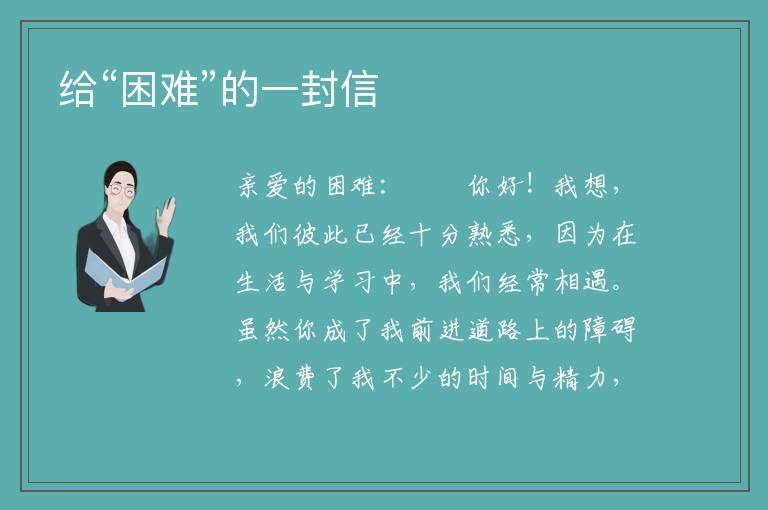 给“困难”的一封信

亲爱的困难：　　你好！我想，我们彼此已经十分熟悉，因为在生活与学习中，我们经常相遇。虽然你成了我前进道路上的障碍，浪费了我不少的时间与精力，